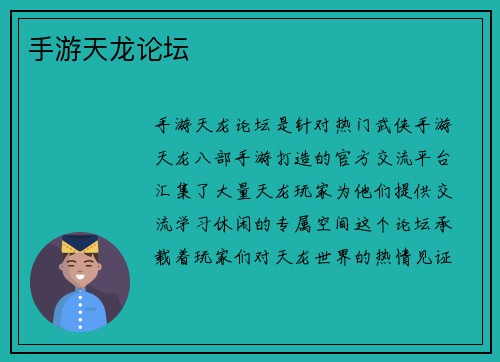 手游天龙论坛

手游天龙论坛是针对热门武侠手游天龙八部手游打造的官方交流平台汇集了大量天龙玩家为他们提供交流学习休闲的专属空间这个论坛承载着玩家们对天龙世界的热情见证